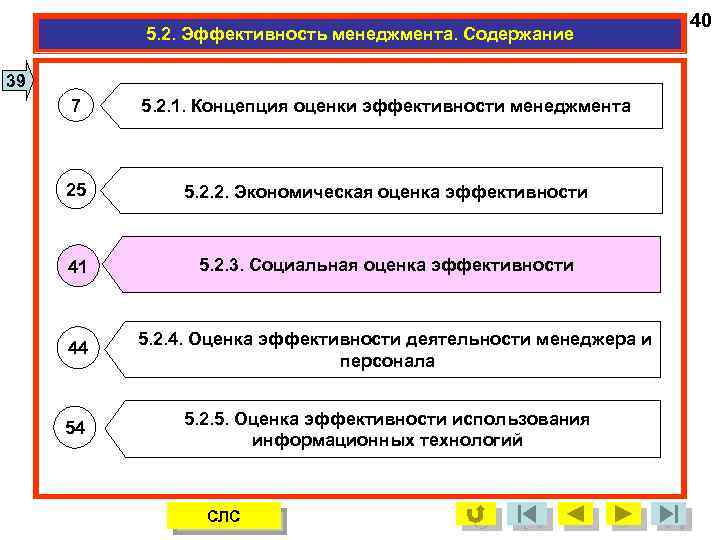 5.2. Эффективность менеджмента. Содержание

40

39

7

5.2.1. Концепция оценки эффективности менеджмента

25

5.2.2. Экономическая оценка эффективности

41

5.2.3. Социальная оценка эффективности

44

5.2.4. Оценка эффективности деятельности менеджера и персонала

54

5.2.5. Оценка эффективности использования информационных технологий

СЛС